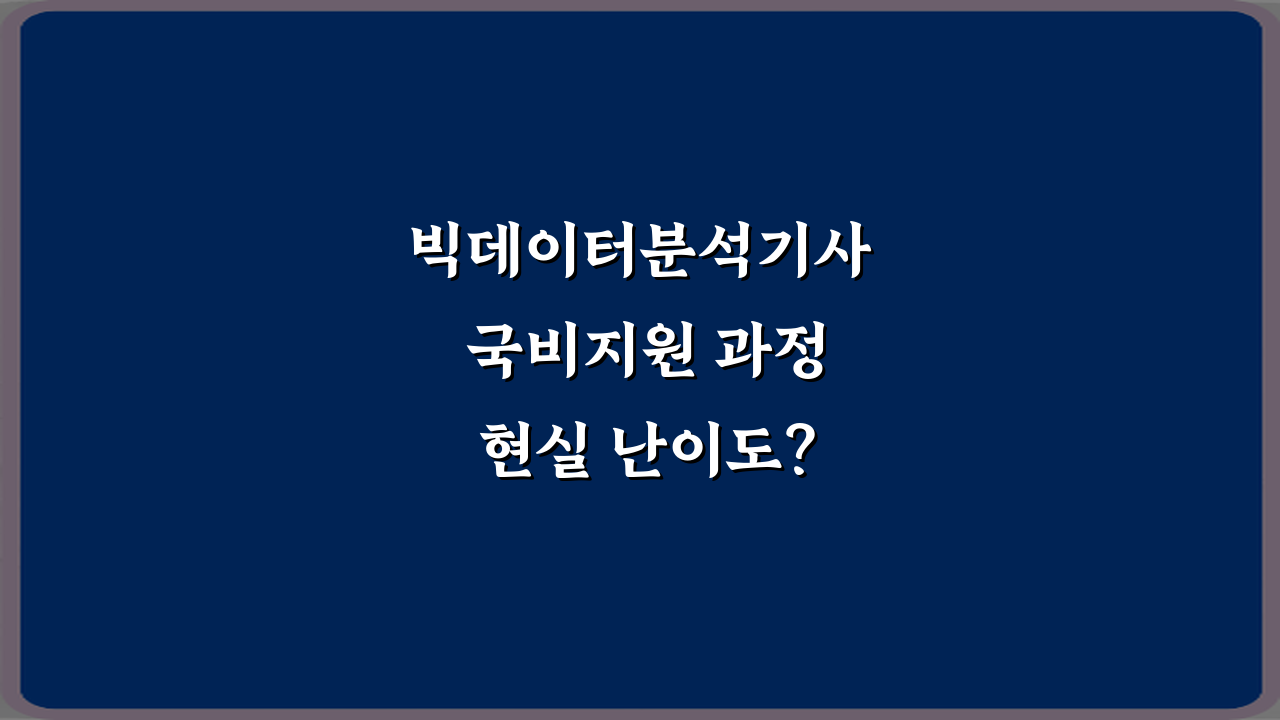 빅데이터분석기사
국비지원 과정
현실 난이도?